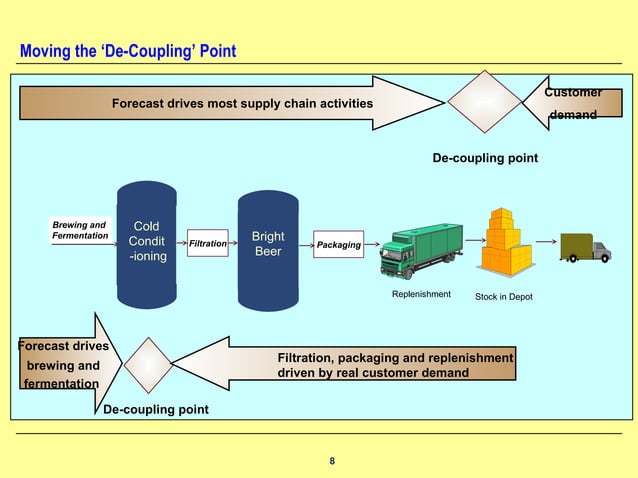 Moving the ‘De-Coupling’ Point

Forecast drives most supply chain activities

Customer demand

De-coupling point

Brewing and Fermentation

Cold Condit -ioning

Filtration

Bright Beer

Packaging

Replenishment

Stock in Depot

Forecast drives brewing and fermentation

Filtration, packaging and replenishment driven by real customer demand

De-coupling point

8